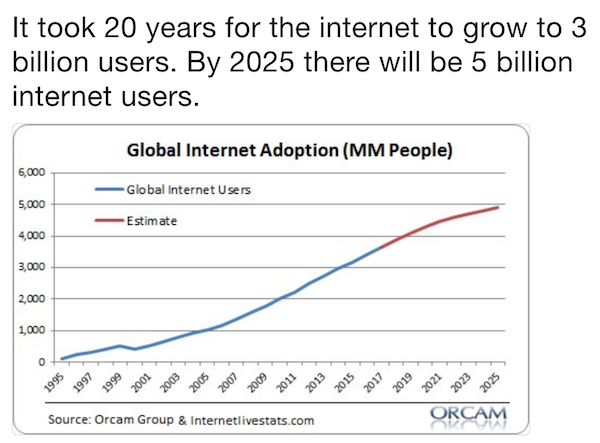 It took 20 years for the internet to grow to 3 billion users. By 2025 there will be 5 billion internet users.

Global Internet Adoption (MM People)

6,000
5,000
4,000
3,000
2,000
1,000
0

Global Internet Users
Estimate

1995 1997 1999 2001 2003 2005 2007 2009 2011 2013 2015 2017 2019 2021 2023 2025

Source: Orcam Group & Internetlivestats.com

ORCAM